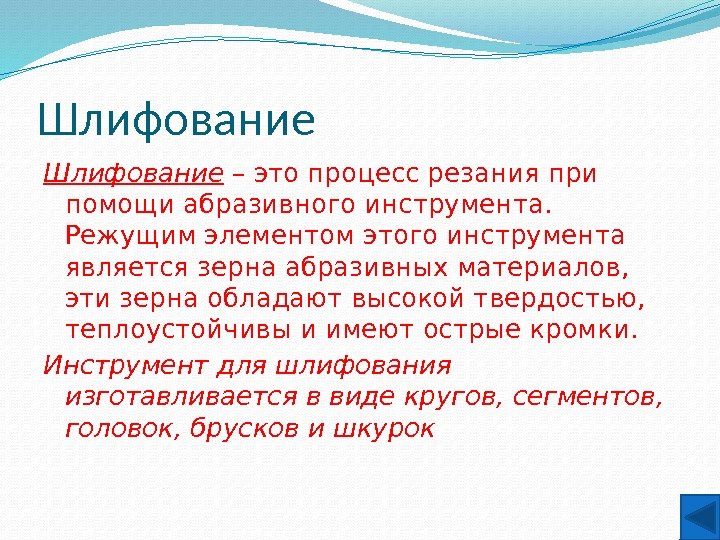 Шлифование

Шлифование – это процесс резания при помощи абразивного инструмента. Режущим элементом этого инструмента является зерна абразивных материалов, эти зерна обладают высокой твердостью, теплоустойчивы и имеют острые кромки.

Инструмент для шлифования изготавливается в виде кругов, сегментов, головок, брусков и шкурок